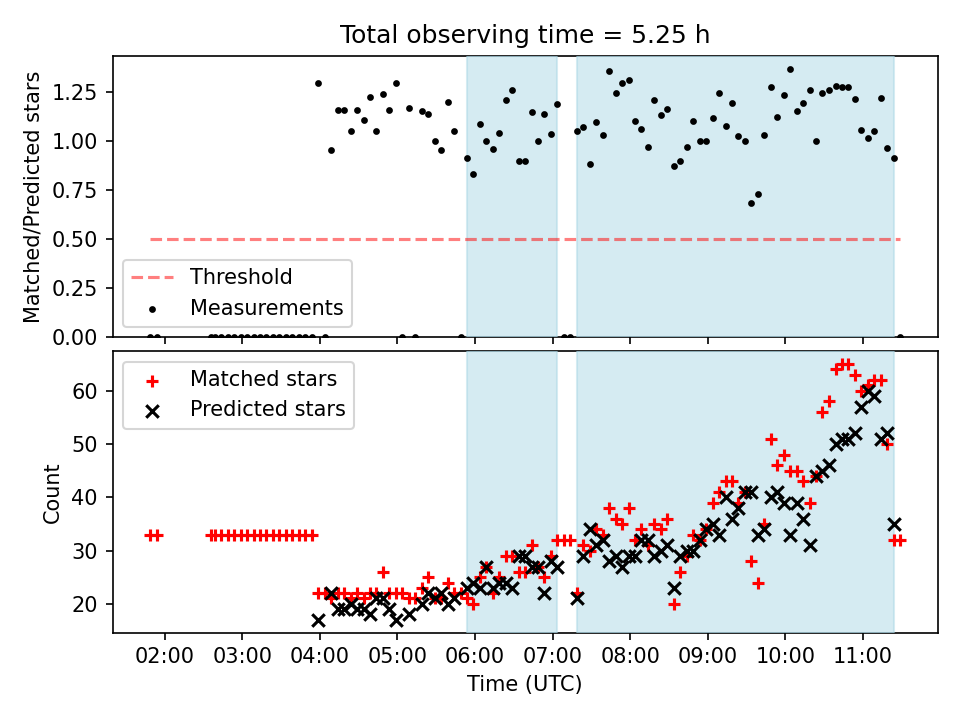 Total observing time = 5.25 h

Matched/Predicted stars

1.25
1.00
0.75
0.50
0.25
0.00

Threshold
Measurements

Matched stars
Predicted stars

Count

60
50
40
30
20

02:00 03:00 04:00 05:00 06:00 07:00 08:00 09:00 10:00 11:00

Time (UTC)